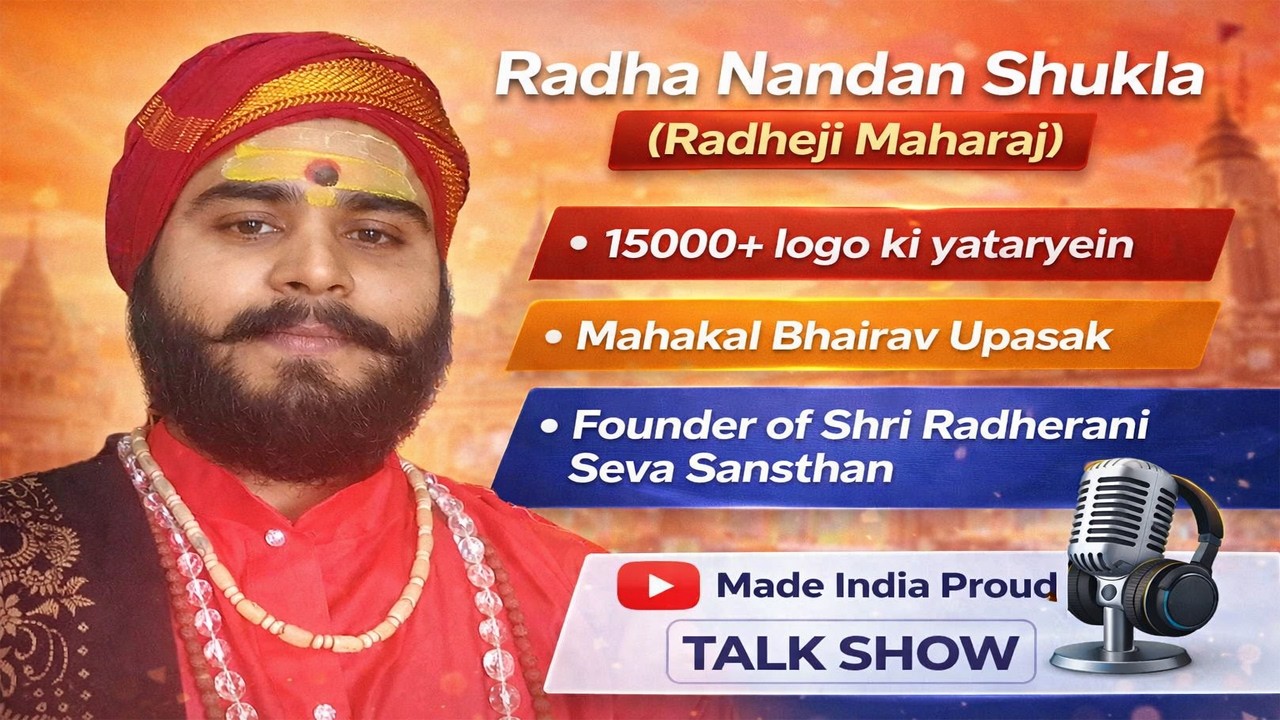 Radha Nandan Shukla
(Radheji Maharaj)

• 15000+ logo ki yataryein

• Mahakal Bhairav Upasak

• Founder of Shri Radherani Seva Sansthan

Made India Proud
TALK SHOW